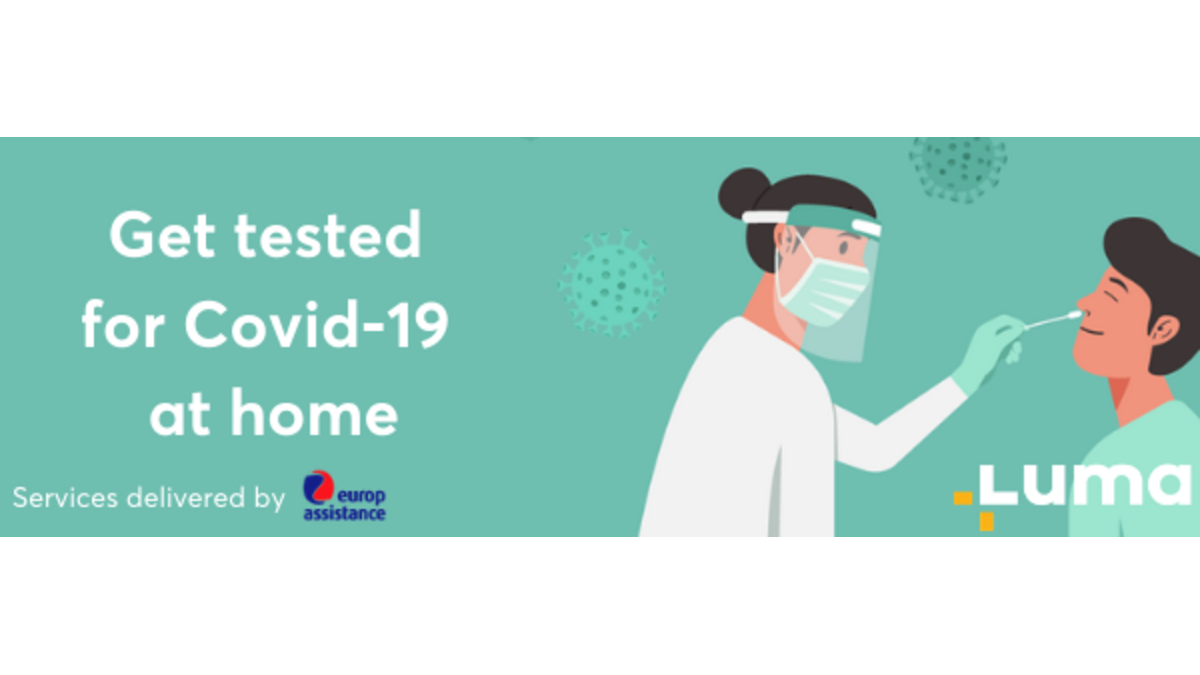 Get tested for Covid-19 at home

Services delivered by europ assistance

Luma